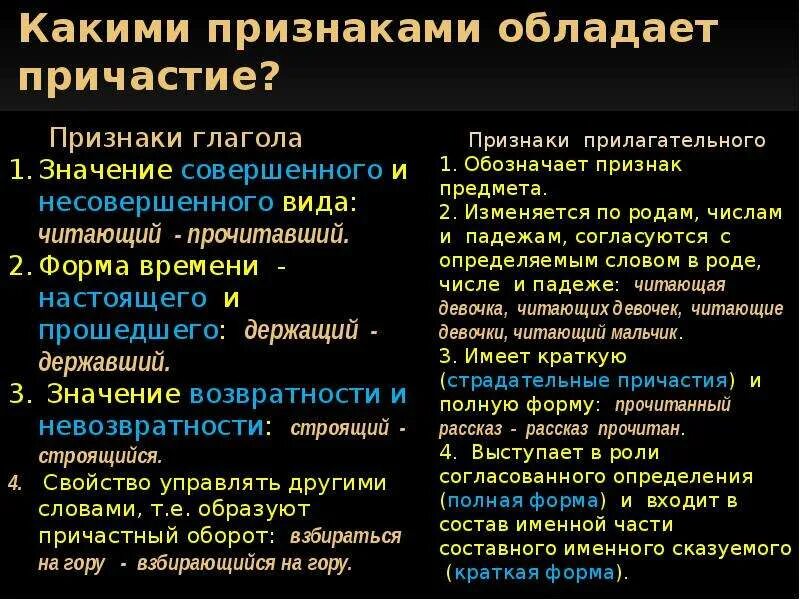 Какими признаками обладает причастие?

Признаки глагола
1. Значение совершенного и несовершенного вида: читающий - прочитавший.
2. Форма времени - настоящего и прошедшего: держащий - державший.
3. Значение возвратности и невозвратности: строящий - строящийся.
4. Свойство управлять другими словами, т.е. образуют причастный оборот: взбираться на гору - взбирающийся на гору.

Признаки прилагательного
1. Обозначает признак предмета.
2. Изменяется по родам, числам и падежам, согласуются с определяемым словом в роде, числе и падеже: читающая девочка, читающих девочек, читающие девочки, читающий мальчик.
3. Имеет краткую (страдательные причастия) и полную форму: прочитанный рассказ - рассказ прочитан.
4. Выступает в роли согласованного определения (полная форма) и входит в состав именной части составного именного сказуемого (краткая форма).